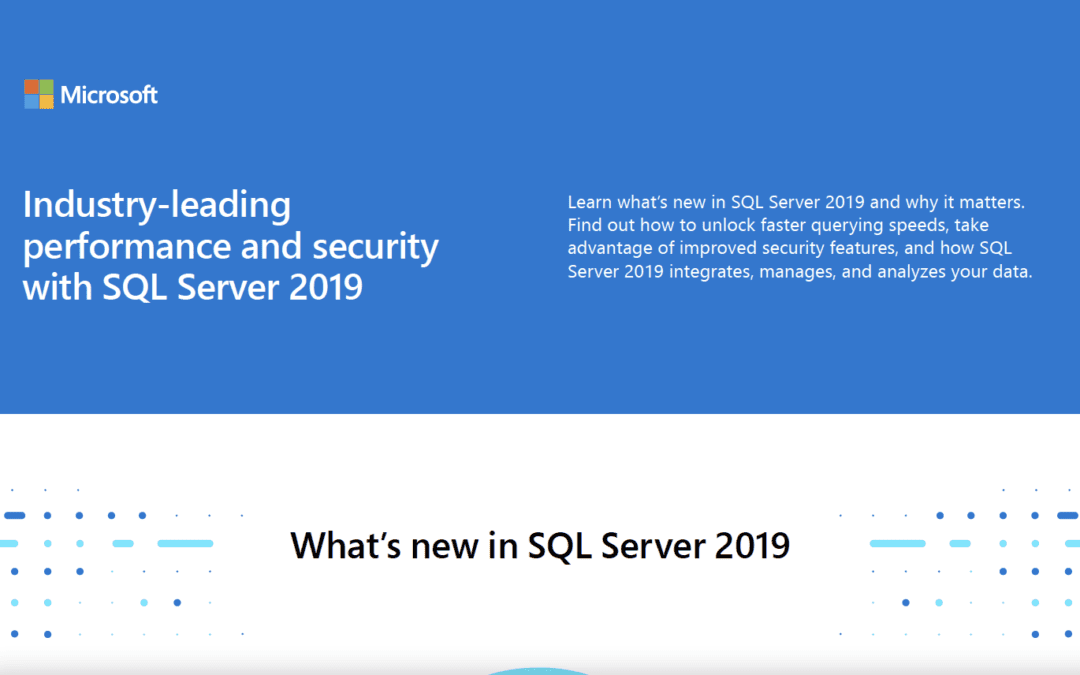 Microsoft

Industry-leading performance and security with SQL Server 2019

Learn what's new in SQL Server 2019 and why it matters. Find out how to unlock faster querying speeds, take advantage of improved security features, and how SQL Server 2019 integrates, manages, and analyzes your data.

What's new in SQL Server 2019